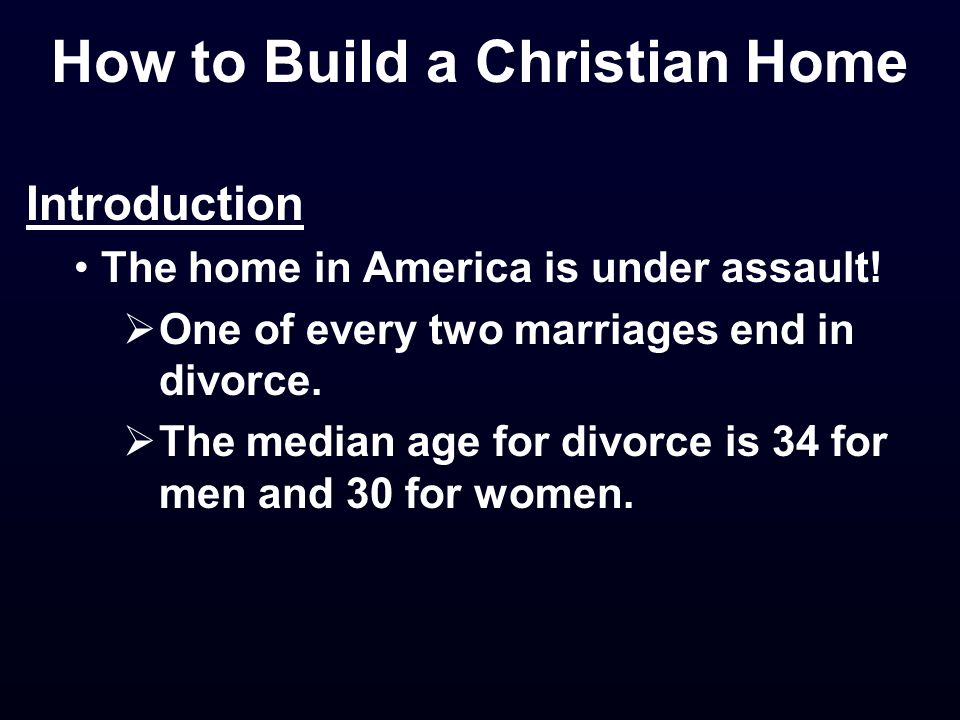 How to Build a Christian Home

Introduction

• The home in America is under assault!

➢ One of every two marriages end in divorce.

➢ The median age for divorce is 34 for men and 30 for women.